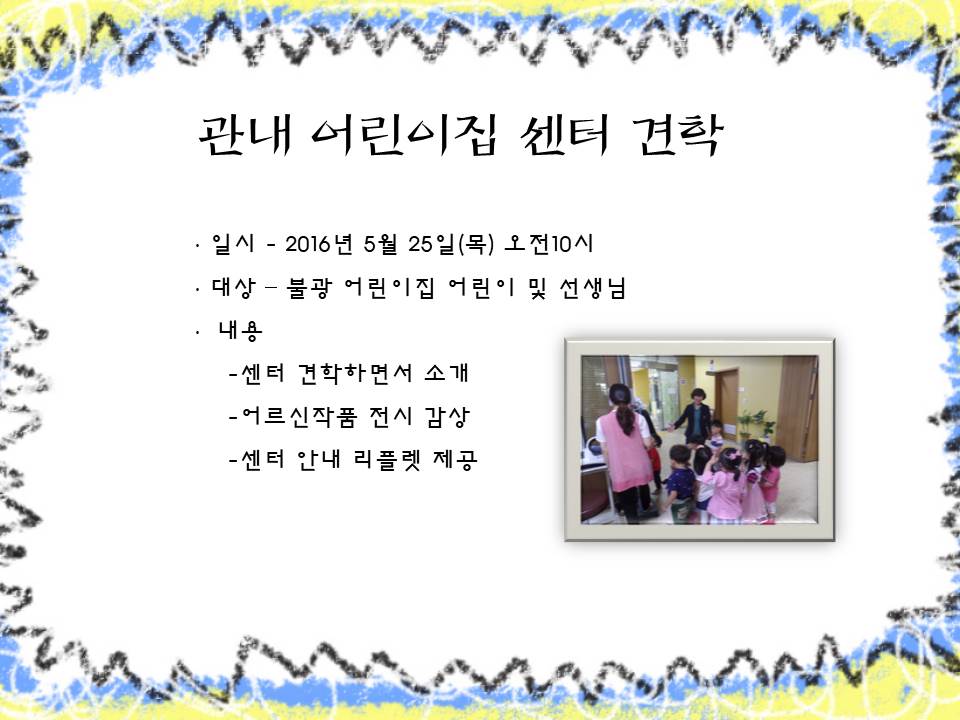 관내 어린이집 센터 견학

· 일시 - 2016년 5월 25일(목) 오전10시

· 대상 – 불광 어린이집 어린이 및 선생님

· 내용

-센터 견학하면서 소개

-어르신작품 전시 감상

-센터 안내 리플렛 제공